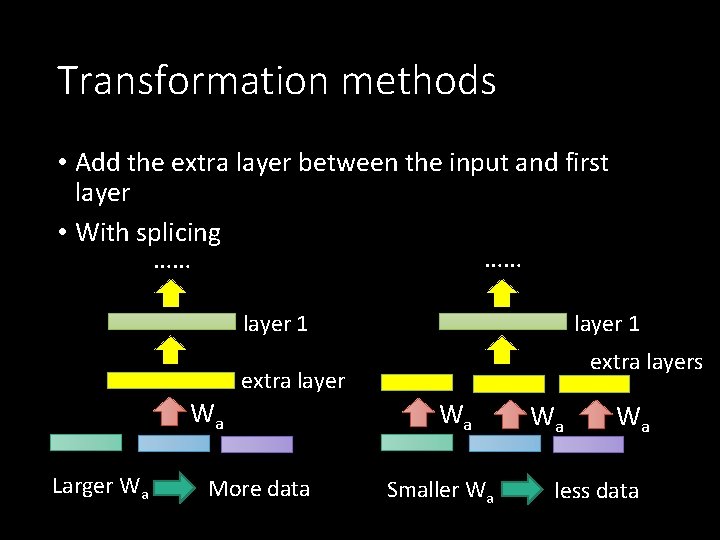 Transformation methods

• Add the extra layer between the input and first layer

• With splicing

……

layer 1

extra layer

$W_a$

Larger $W_a$ More data

……

layer 1

extra layers

$W_a$ $W_a$ $W_a$

Smaller $W_a$ less data